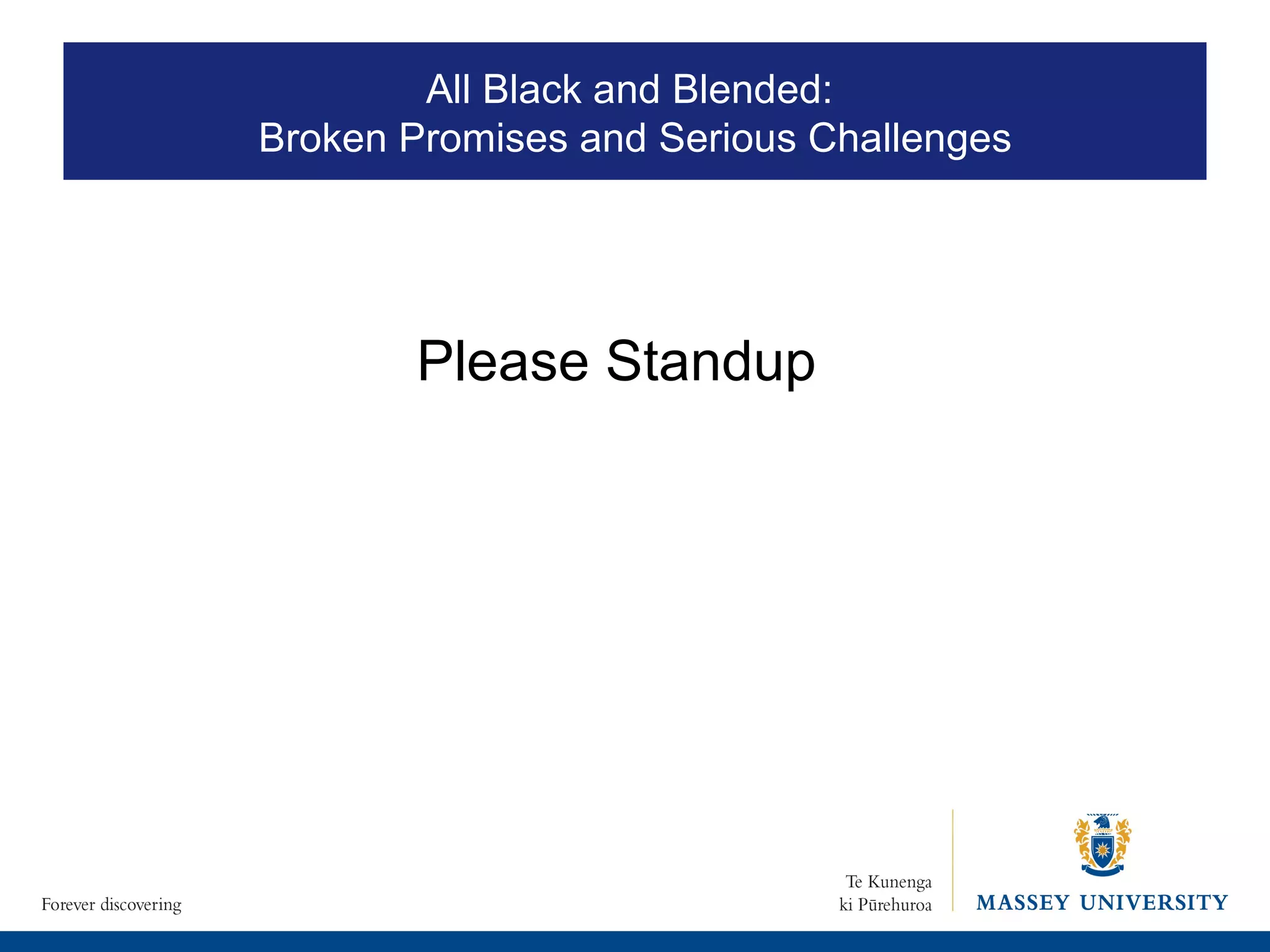 All Black and Blended:
Broken Promises and Serious Challenges

Please Standup

Forever discovering

Te Kunenga
ki Pūrehuroa

MASSEY UNIVERSITY